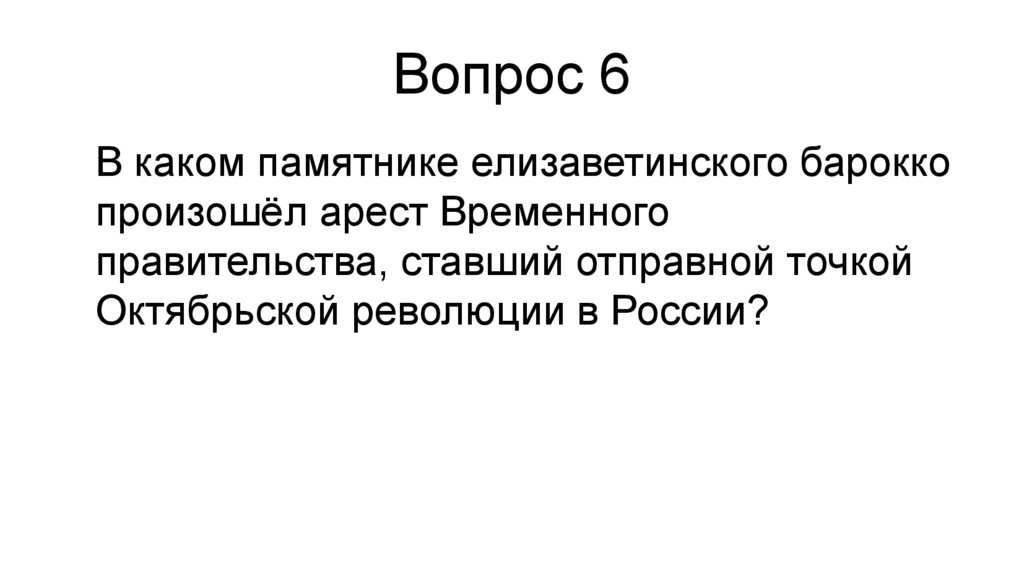 Вопрос 6

В каком памятнике елизаветинского барокко произошёл арест Временного правительства, ставший отправной точкой Октябрьской революции в России?